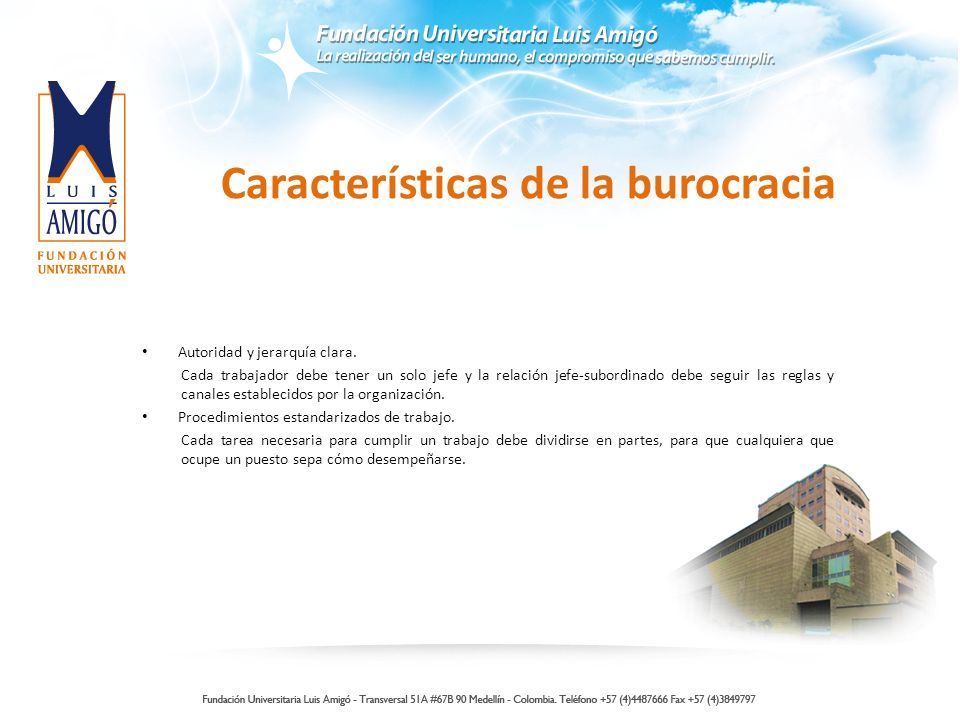 Fundación Universitaria Luis Amigó
La realización del ser humano, el compromiso que sabemos cumplir.

LUIS AMIGÓ
FUNDACIÓN UNIVERSITARIA

Características de la burocracia

• Autoridad y jerarquía clara.
Cada trabajador debe tener un solo jefe y la relación jefe-subordinado debe seguir las reglas y canales establecidos por la organización.

• Procedimientos estandarizados de trabajo.
Cada tarea necesaria para cumplir un trabajo debe dividirse en partes, para que cualquiera que ocupe un puesto sepa cómo desempeñarse.

Fundación Universitaria Luis Amigó - Transversal 51A #67B 90 Medellín - Colombia. Teléfono +57 (4)4487666 Fax +57 (4)3849797